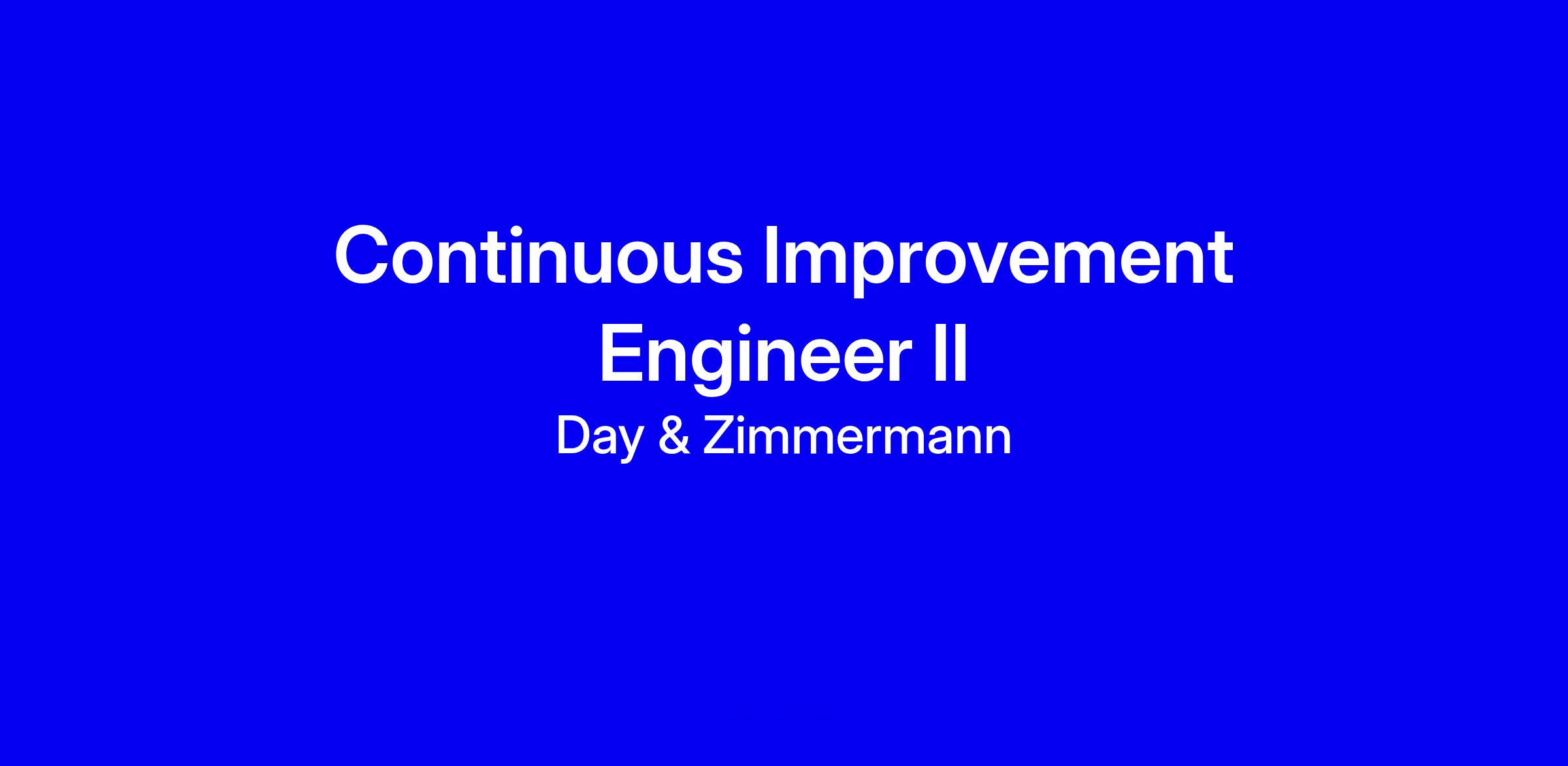 Continuous Improvement Engineer II
Day & Zimmermann